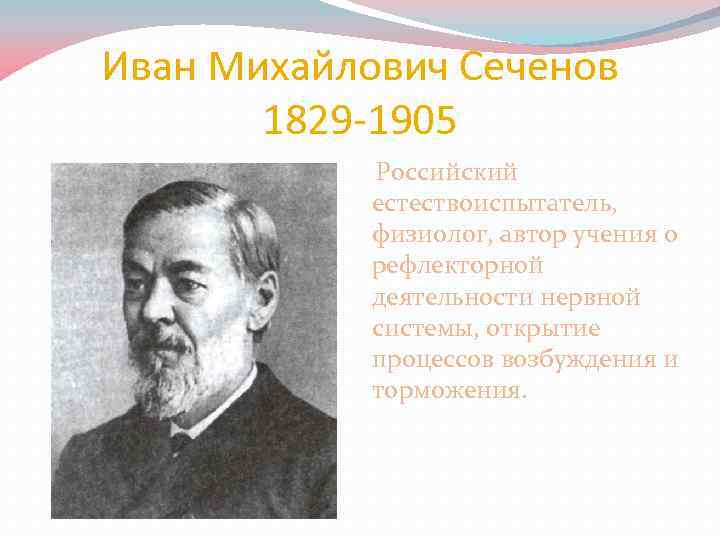 Иван Михайлович Сеченов
1829-1905

Российский естествоиспытатель, физиолог, автор учения о рефлекторной деятельности нервной системы, открытие процессов возбуждения и торможения.